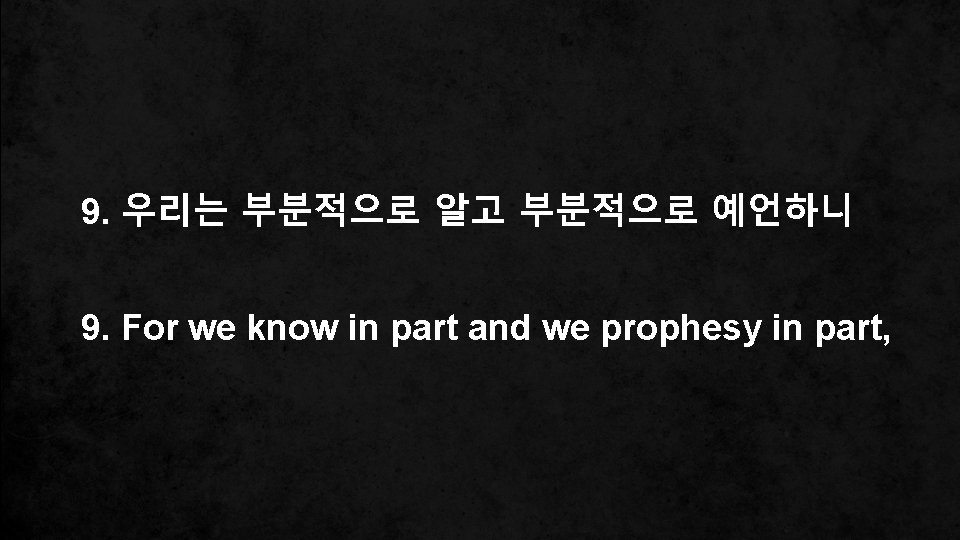 9. 우리는 부분적으로 알고 부분적으로 예언하니

9. For we know in part and we prophesy in part,